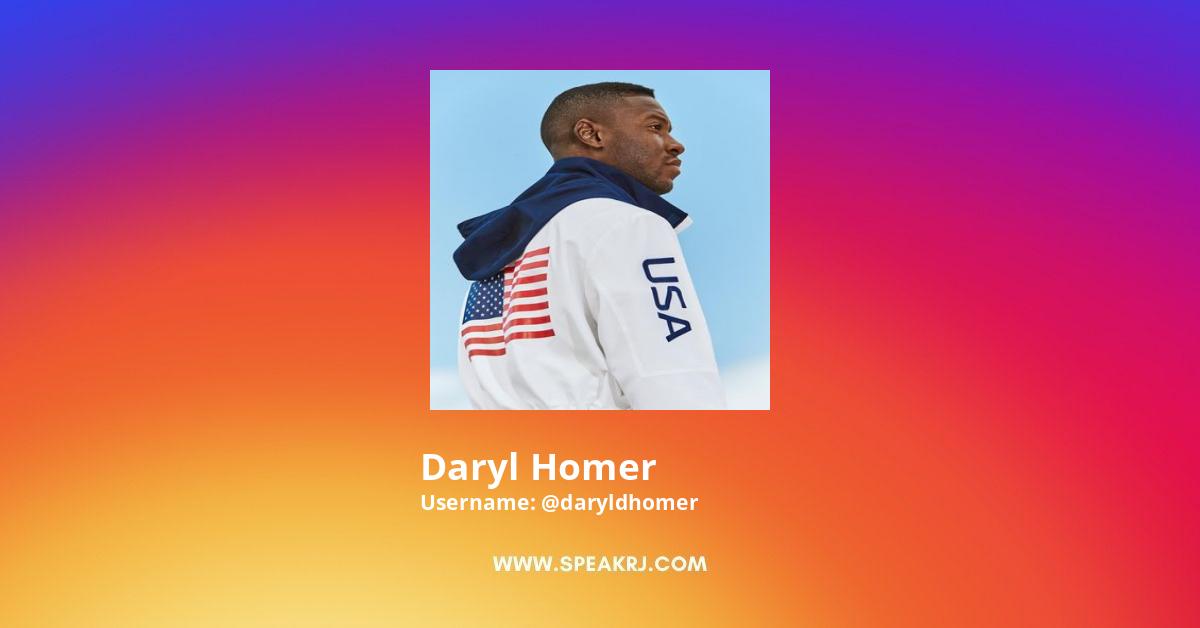 USA

Daryl Homer
Username: @daryldhomer

WWW.SPEAKRJ.COM